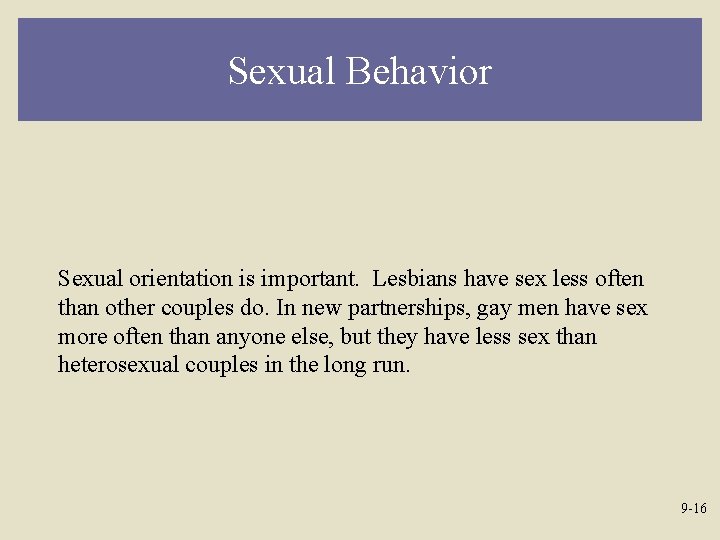 Sexual Behavior

Sexual orientation is important. Lesbians have sex less often than other couples do. In new partnerships, gay men have sex more often than anyone else, but they have less sex than heterosexual couples in the long run.

9-16